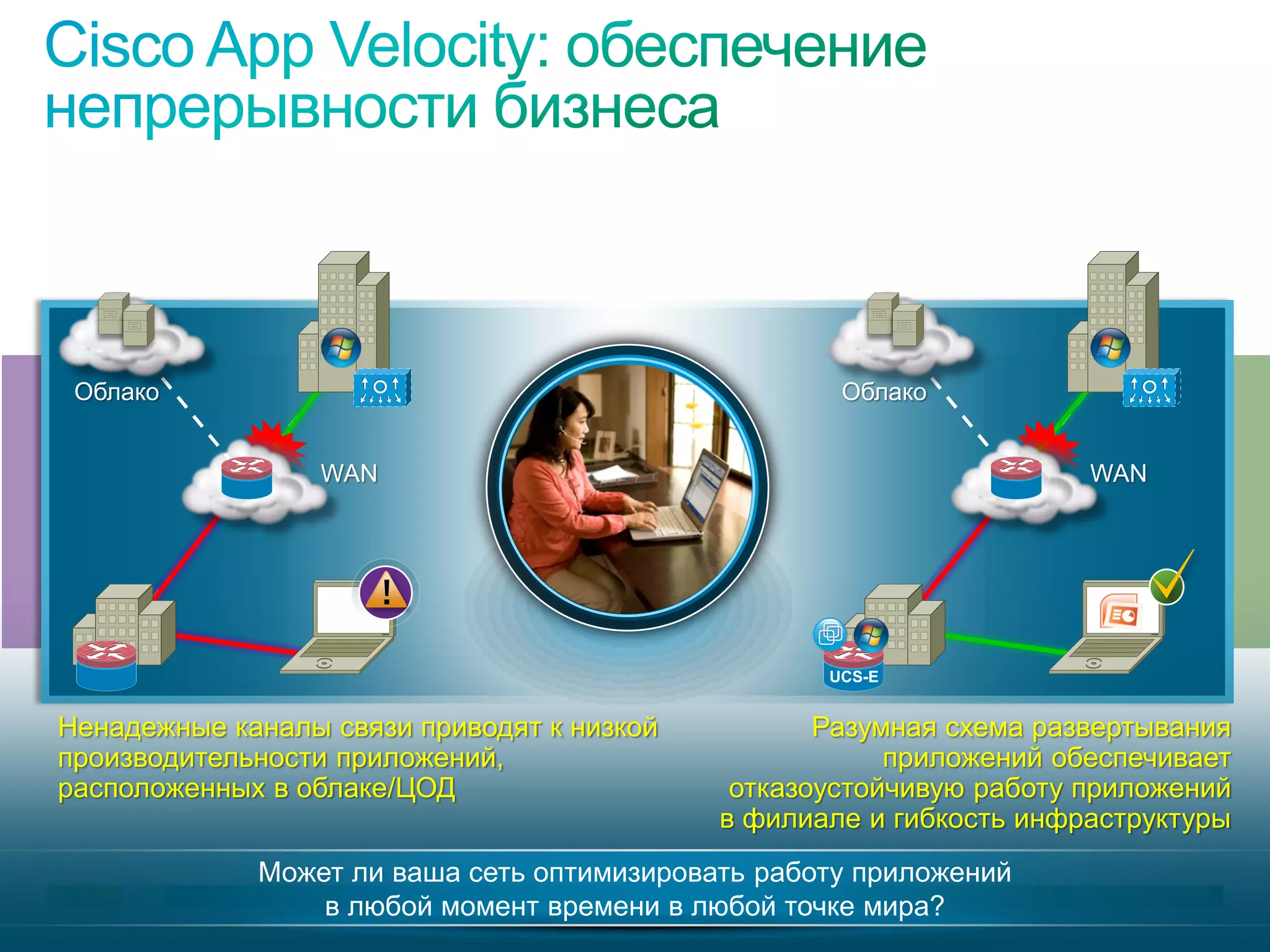 Cisco App Velocity: обеспечение непрерывности бизнеса

Облако

WAN

Облако

WAN

UCS-E

Ненадежные каналы связи приводят к низкой производительности приложений, расположенных в облаке/ЦОД

Разумная схема развертывания приложений обеспечивает отказоустойчивую работу приложений в филиале и гибкость инфраструктуры

Может ли ваша сеть оптимизировать работу приложений в любой момент времени в любой точке мира?